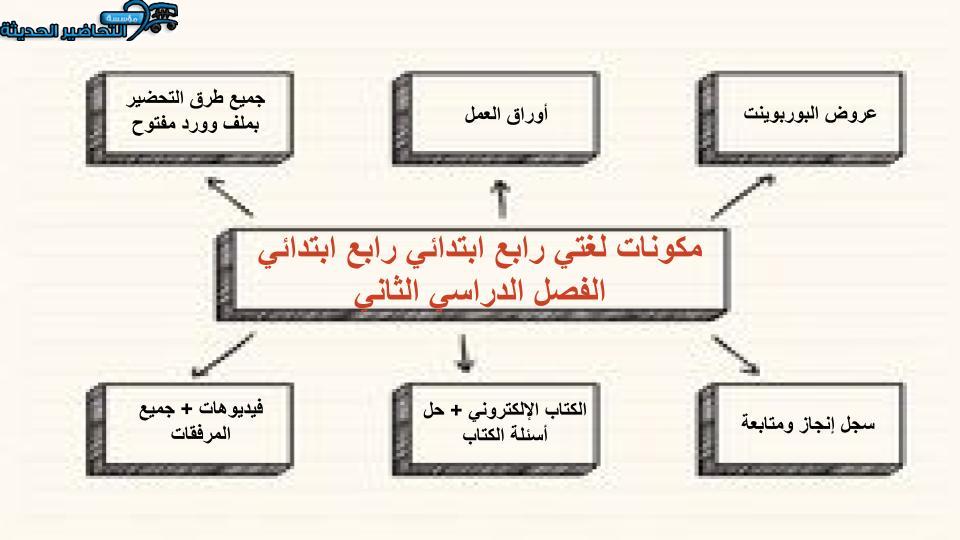 مؤسسة التحاضير الحديثة

عروض البوربوينت

أوراق العمل

جميع طرق التحضير بملف وورد مفتوح

مكونات لغتي رابع ابتدائي رابع ابتدائي
الفصل الدراسي الثاني

سجل إنجاز ومتابعة

الكتاب الإلكتروني + حل أسئلة الكتاب

فيديوهات + جميع المرفقات